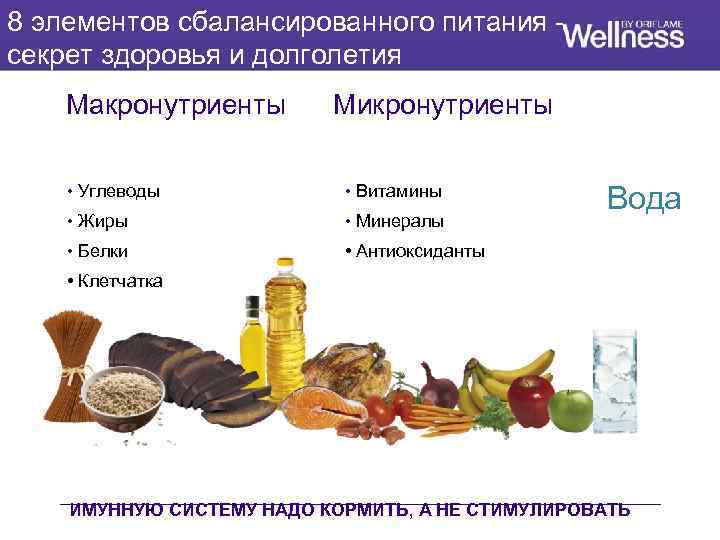 8 элементов сбалансированного питания - секрет здоровья и долголетия

Wellness BY ORIFLAME

Макронутриенты

• Углеводы
• Жиры
• Белки
• Клетчатка

Микронутриенты

• Витамины
• Минералы
• Антиоксиданты

Вода

ИМУННУЮ СИСТЕМУ НАДО КОРМИТЬ, А НЕ СТИМУЛИРОВАТЬ